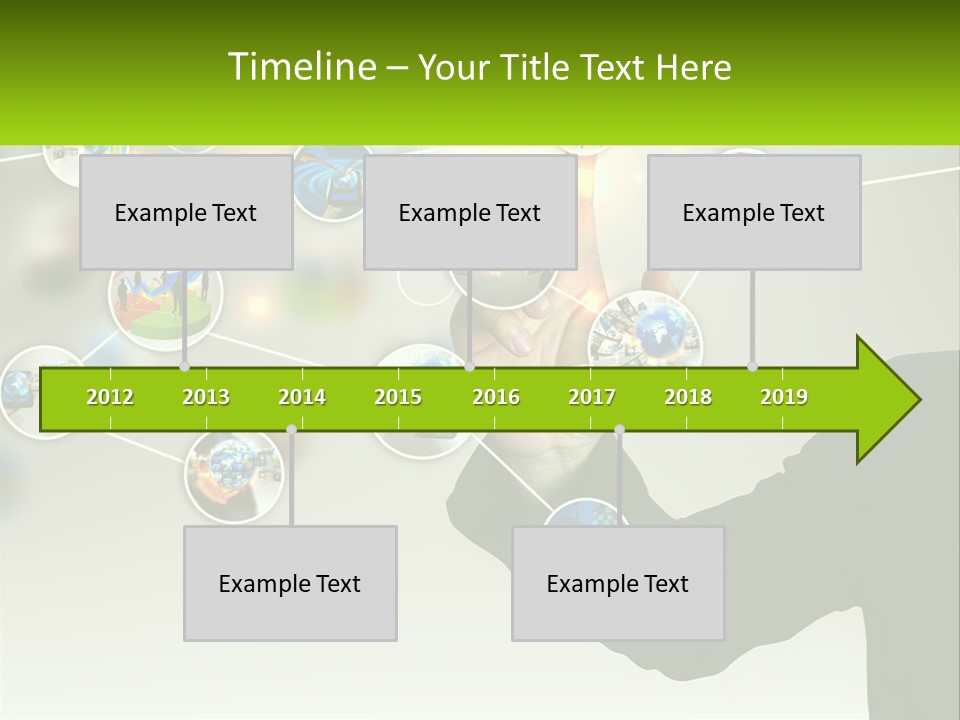 Timeline – Your Title Text Here

Example Text

Example Text

Example Text

2012 2013 2014 2015 2016 2017 2018 2019

Example Text

Example Text